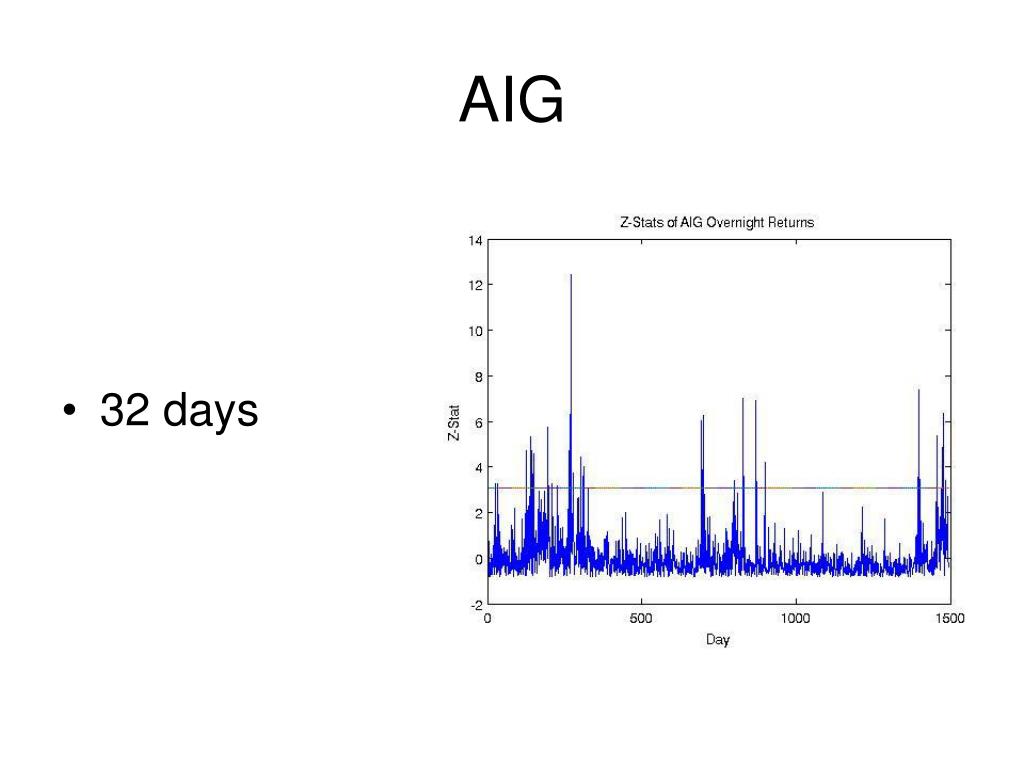 AIG

• 32 days

Z-Stats of AIG Overnight Returns

14
12
10
8
6
4
2
0
-2

Z-Stat

0
500
1000
1500

Day